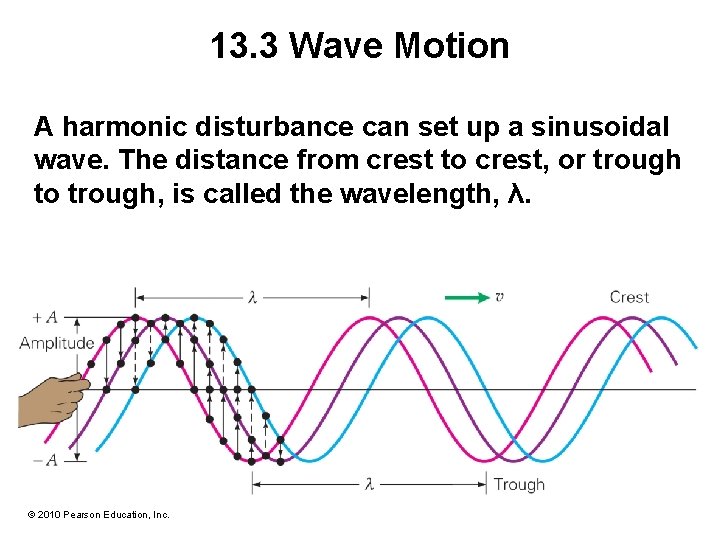 13.3 Wave Motion

A harmonic disturbance can set up a sinusoidal wave. The distance from crest to crest, or trough to trough, is called the wavelength, λ.

$\lambda$

$v$

Crest

$+A$

Amplitude

$-A$

$\lambda$

Trough

© 2010 Pearson Education, Inc.